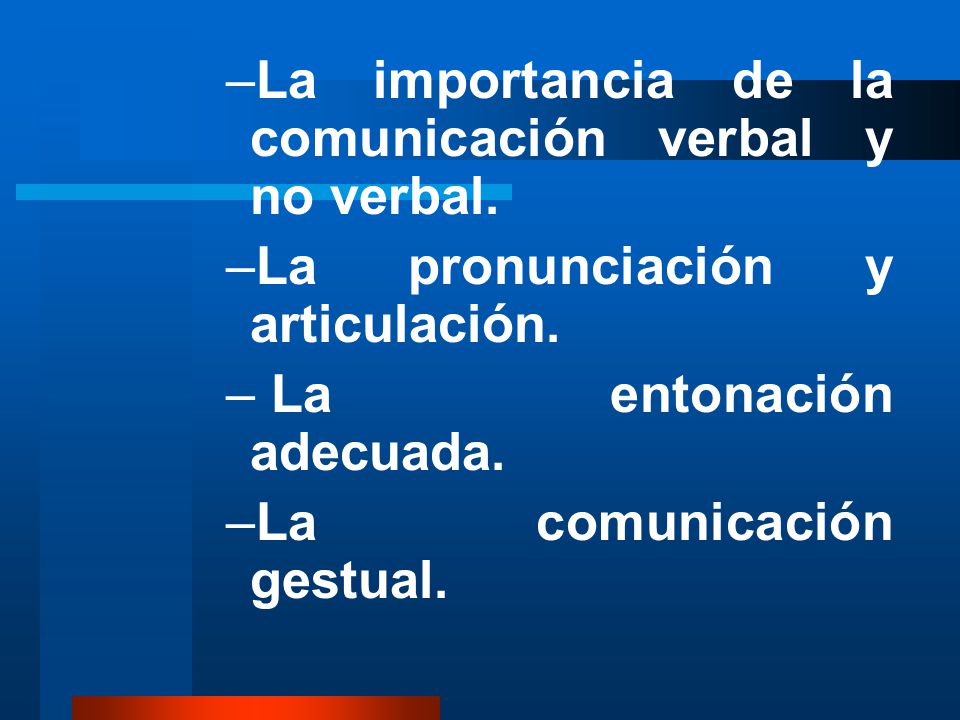 –La importancia de la comunicación verbal y no verbal.

–La pronunciación y articulación.

– La entonación adecuada.

–La comunicación gestual.